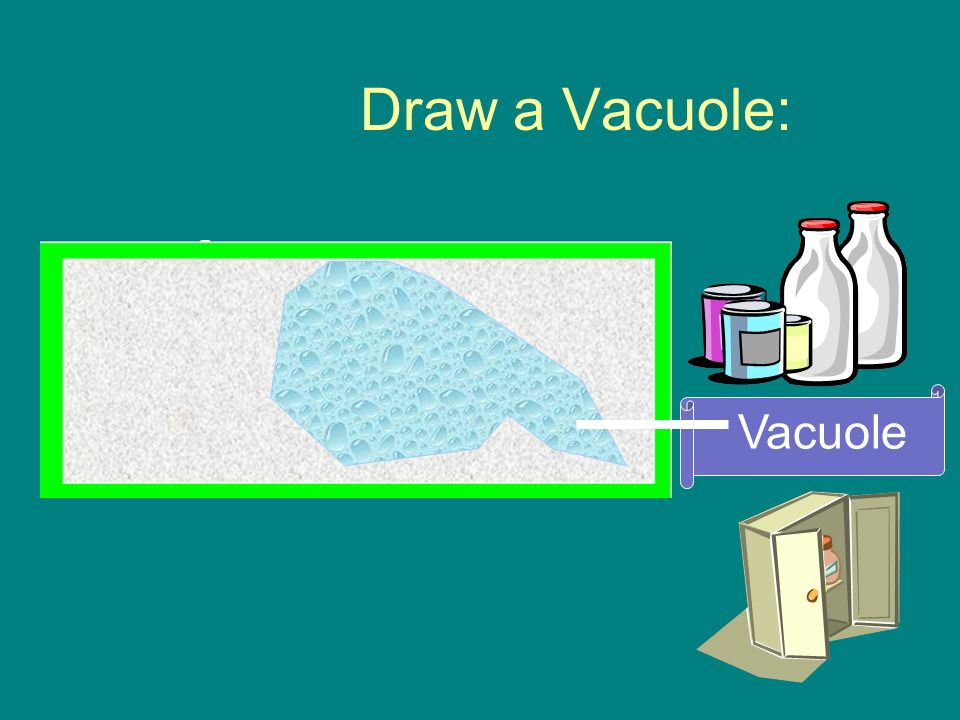 Draw a Vacuole:

Vacuole